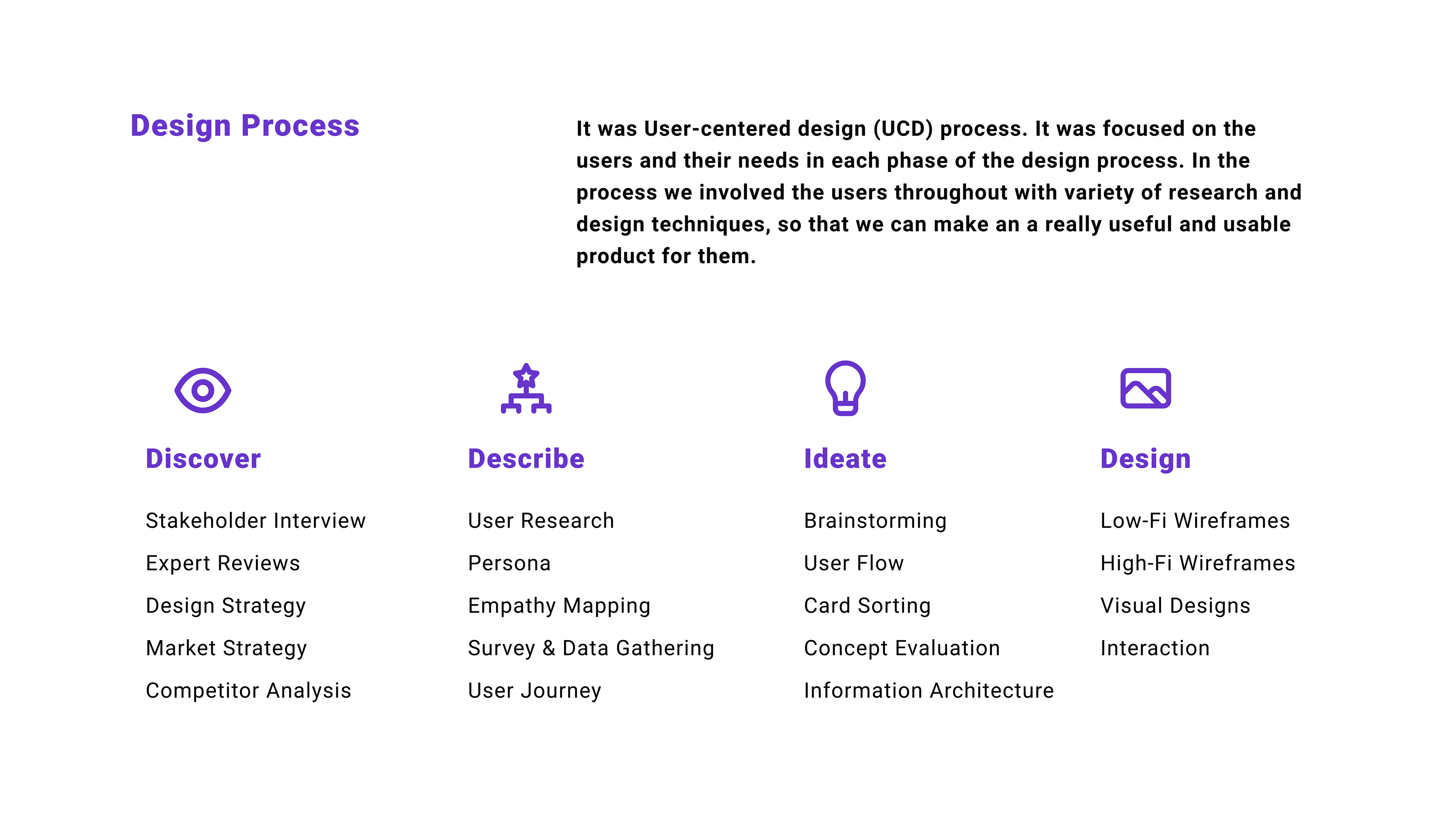 Design Process

It was User-centered design (UCD) process. It was focused on the users and their needs in each phase of the design process. In the process we involved the users throughout with variety of research and design techniques, so that we can make an a really useful and usable product for them.

Discover

Stakeholder Interview
Expert Reviews
Design Strategy
Market Strategy
Competitor Analysis

Describe

User Research
Persona
Empathy Mapping
Survey & Data Gathering
User Journey

Ideate

Brainstorming
User Flow
Card Sorting
Concept Evaluation
Information Architecture

Design

Low-Fi Wireframes
High-Fi Wireframes
Visual Designs
Interaction